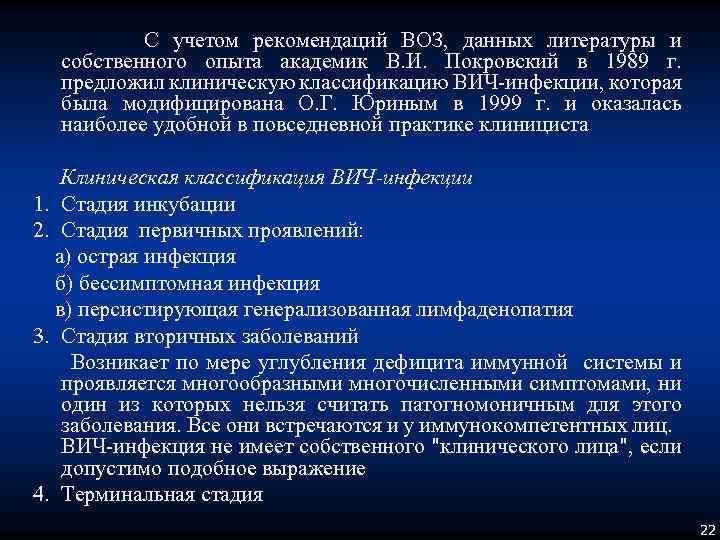 С учетом рекомендаций ВОЗ, данных литературы и собственного опыта академик В.И. Покровский в 1989 г. предложил клиническую классификацию ВИЧ-инфекции, которая была модифицирована О.Г. Юриным в 1999 г. и оказалась наиболее удобной в повседневной практике клинициста

Клиническая классификация ВИЧ-инфекции

1. Стадия инкубации
2. Стадия первичных проявлений:
а) острая инфекция
б) бессимптомная инфекция
в) персистирующая генерализованная лимфаденопатия
3. Стадия вторичных заболеваний
Возникает по мере углубления дефицита иммунной системы и проявляется многообразными многочисленными симптомами, ни один из которых нельзя считать патогномоничным для этого заболевания. Все они встречаются и у иммунокомпетентных лиц. ВИЧ-инфекция не имеет собственного "клинического лица", если допустимо подобное выражение
4. Терминальная стадия

22